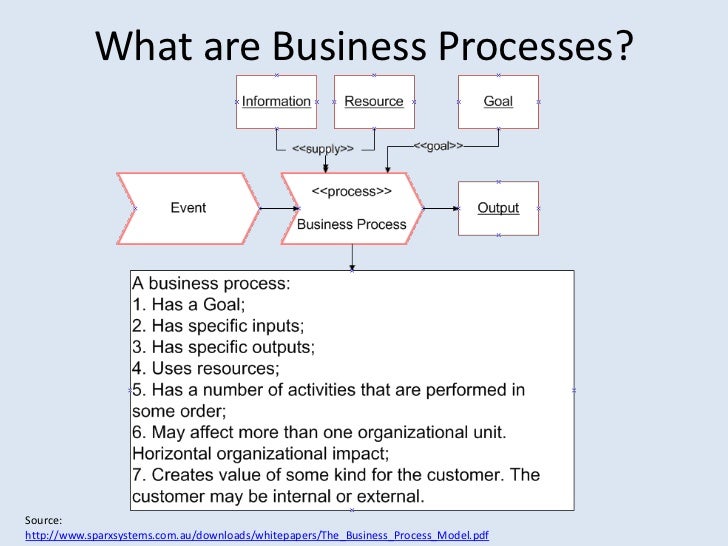 What are Business Processes?

Information

Resource

Goal

<<supply>>

<<goal>>

Event

<<process>>
Business Process

Output

A business process:
1. Has a Goal;
2. Has specific inputs;
3. Has specific outputs;
4. Uses resources;
5. Has a number of activities that are performed in some order;
6. May affect more than one organizational unit. Horizontal organizational impact;
7. Creates value of some kind for the customer. The customer may be internal or external.

Source:
http://www.sparxsystems.com.au/downloads/whitepapers/The_Business_Process_Model.pdf